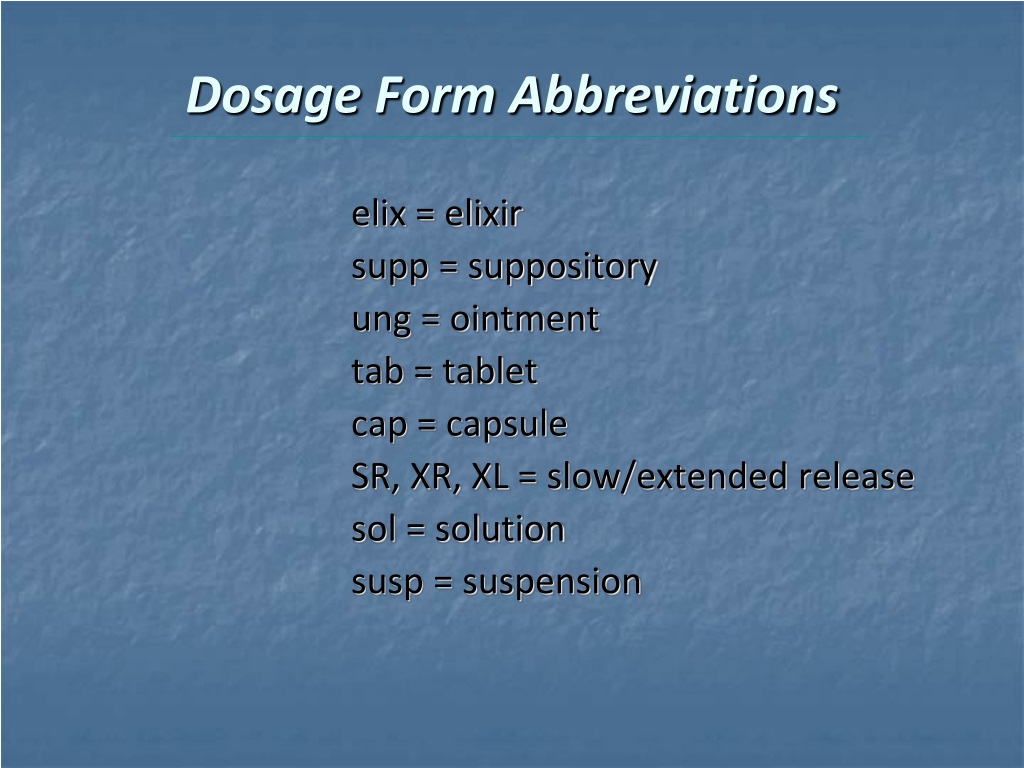 Dosage Form Abbreviations

elix = elixir
supp = suppository
ung = ointment
tab = tablet
cap = capsule
SR, XR, XL = slow/extended release
sol = solution
susp = suspension